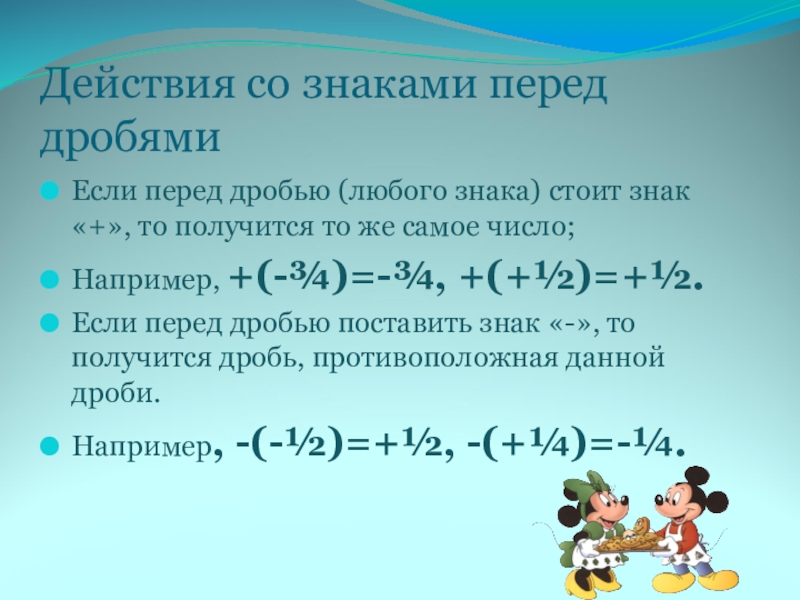 Действия со знаками перед дробями

Если перед дробью (любого знака) стоит знак «+», то получится то же самое число;

Например, $+(-\frac{3}{4})=-\frac{3}{4}$, $+(+\frac{1}{2})=+\frac{1}{2}$.

Если перед дробью поставить знак «-», то получится дробь, противоположная данной дроби.

Например, $-(-\frac{1}{2})=+\frac{1}{2}$, $-(+\frac{1}{4})=-\frac{1}{4}$.